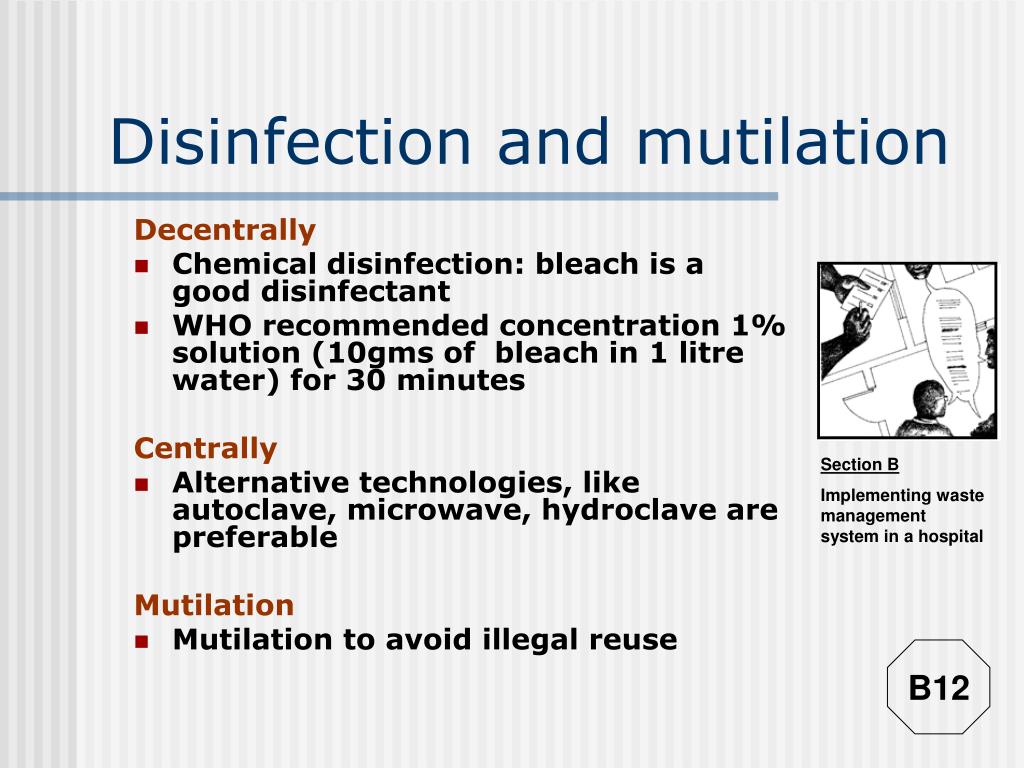 Disinfection and mutilation

Decentrally
- Chemical disinfection: bleach is a good disinfectant
- WHO recommended concentration 1% solution (10gms of bleach in 1 litre water) for 30 minutes

Centrally
- Alternative technologies, like autoclave, microwave, hydroclave are preferable

Mutilation
- Mutilation to avoid illegal reuse

Section B

Implementing waste management system in a hospital

B12